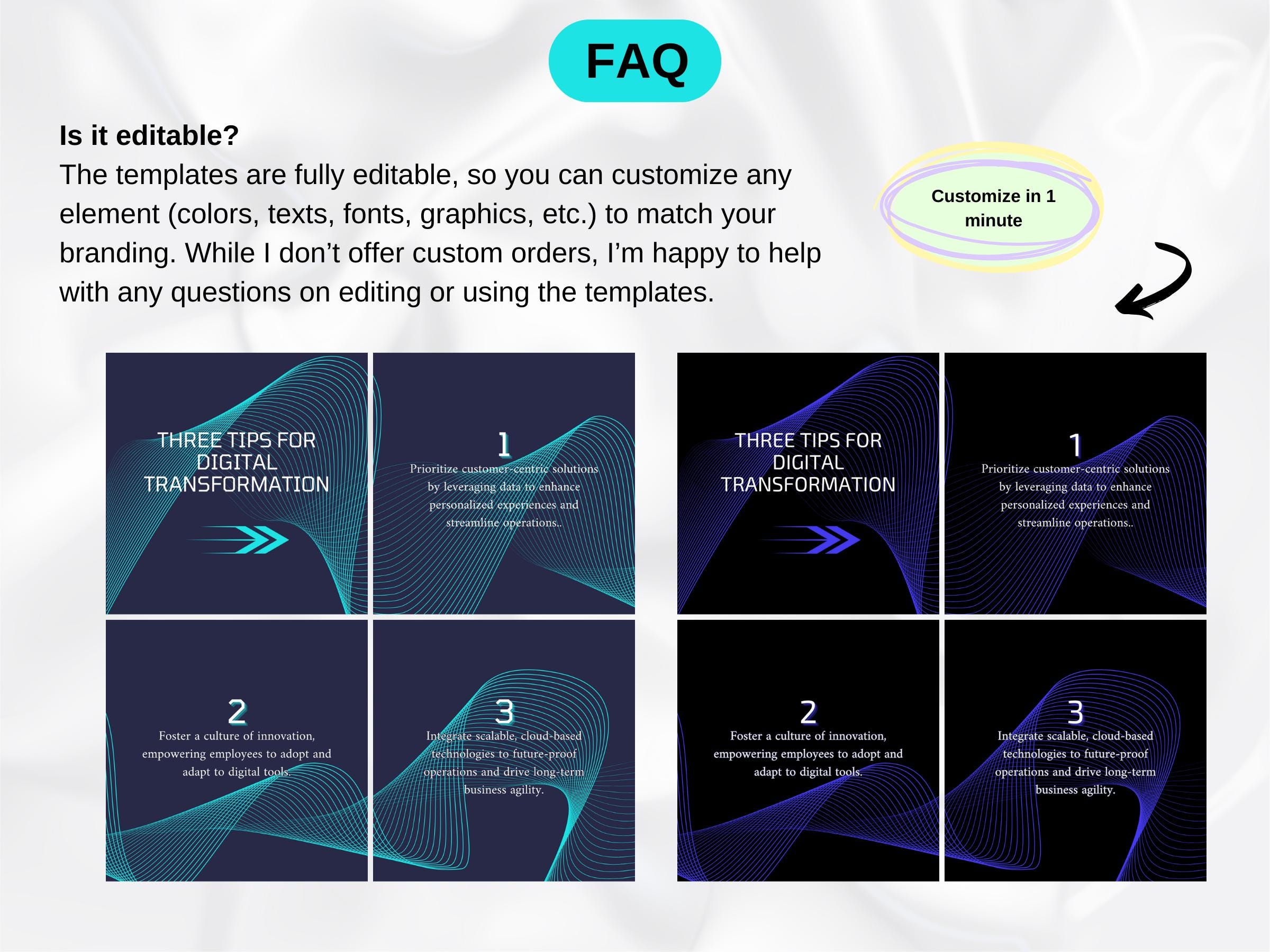 FAQ

Is it editable?
The templates are fully editable, so you can customize any element (colors, texts, fonts, graphics, etc.) to match your branding. While I don't offer custom orders, I'm happy to help with any questions on editing or using the templates.

Customize in 1 minute

THREE TIPS FOR DIGITAL TRANSFORMATION

1
Prioritize customer-centric solutions by leveraging data to enhance personalized experiences and streamline operations..

2
Foster a culture of innovation, empowering employees to adopt and adapt to digital tools.

3
Integrate scalable, cloud-based technologies to future-proof operations and drive long-term business agility.

THREE TIPS FOR DIGITAL TRANSFORMATION

1
Prioritize customer-centric solutions by leveraging data to enhance personalized experiences and streamline operations..

2
Foster a culture of innovation, empowering employees to adopt and adapt to digital tools.

3
Integrate scalable, cloud-based technologies to future-proof operations and drive long-term business agility.